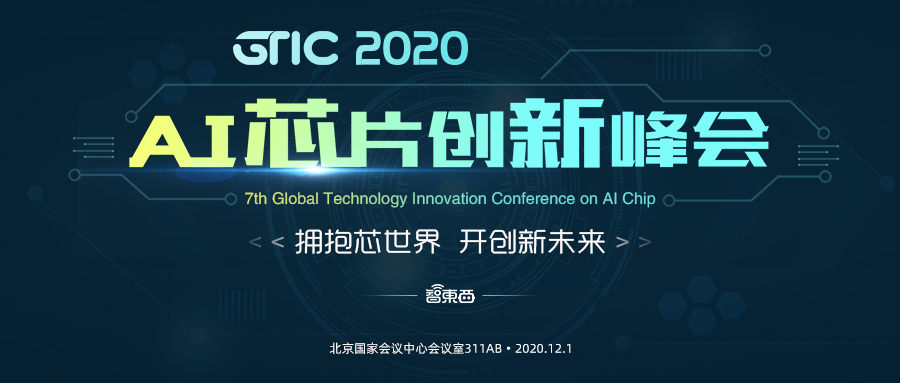 GTIC 2020

AI芯片创新峰会

7th Global Technology Innovation Conference on AI Chip

<< 拥抱芯世界 开创新未来 >>

智東西

北京国家会议中心会议室311AB • 2020.12.1